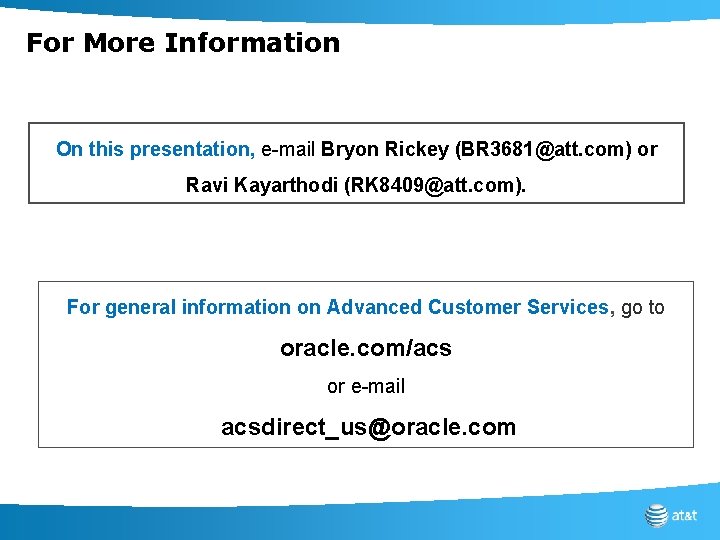 For More Information

On this presentation, e-mail Bryon Rickey (BR3681@att.com) or Ravi Kayarthodi (RK8409@att.com).

For general information on Advanced Customer Services, go to

oracle.com/acs

or e-mail

acsdirect_us@oracle.com

at&t